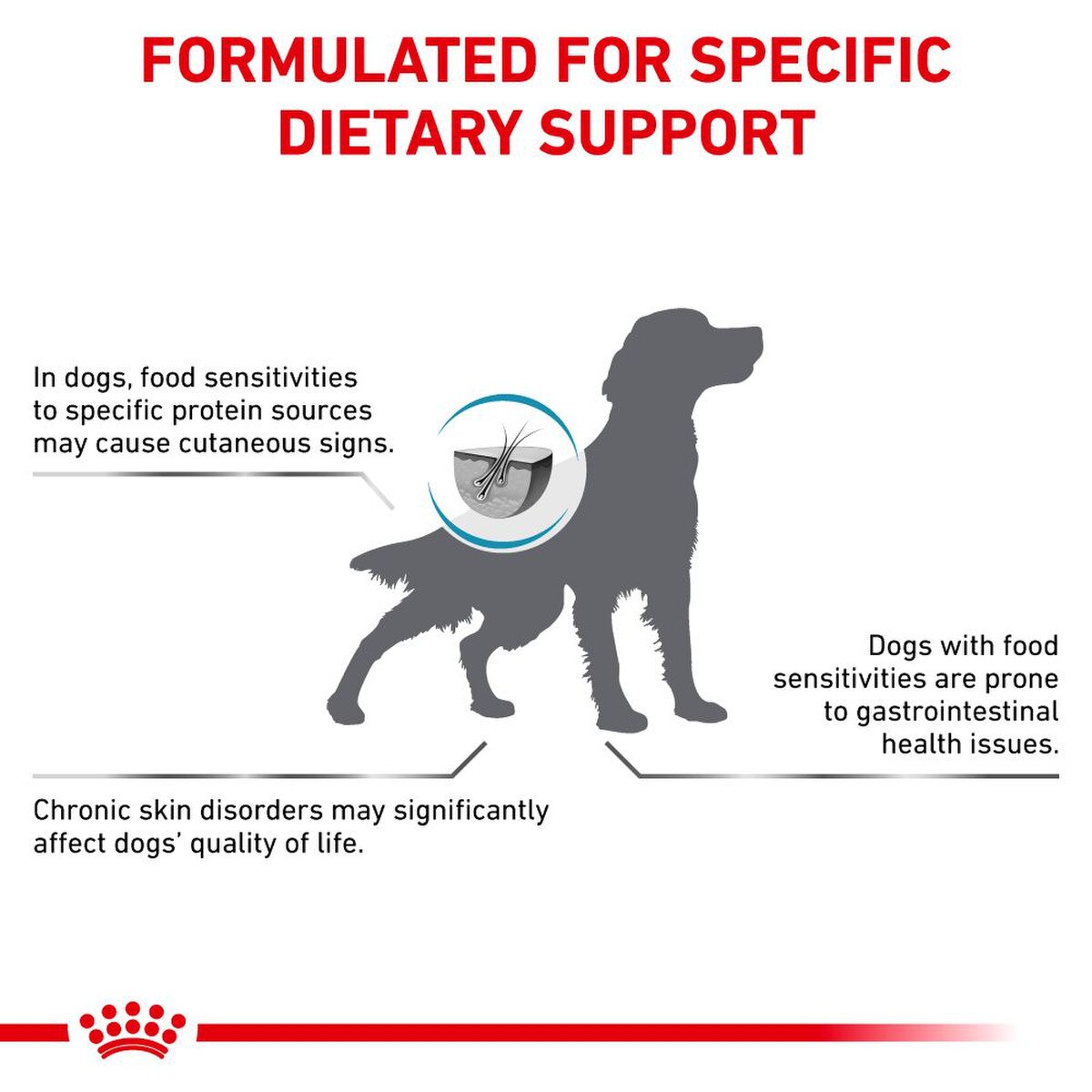 FORMULATED FOR SPECIFIC DIETARY SUPPORT

In dogs, food sensitivities to specific protein sources may cause cutaneous signs.

Dogs with food sensitivities are prone to gastrointestinal health issues.

Chronic skin disorders may significantly affect dogs' quality of life.